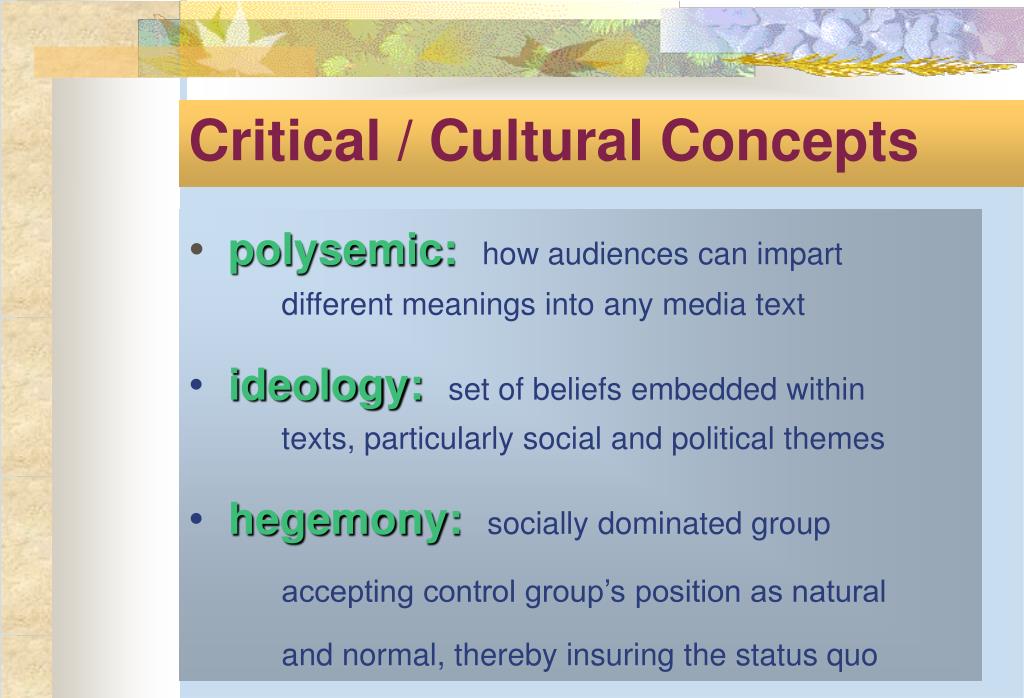 Critical / Cultural Concepts

• polysemic: how audiences can impart different meanings into any media text

• ideology: set of beliefs embedded within texts, particularly social and political themes

• hegemony: socially dominated group accepting control group's position as natural and normal, thereby insuring the status quo